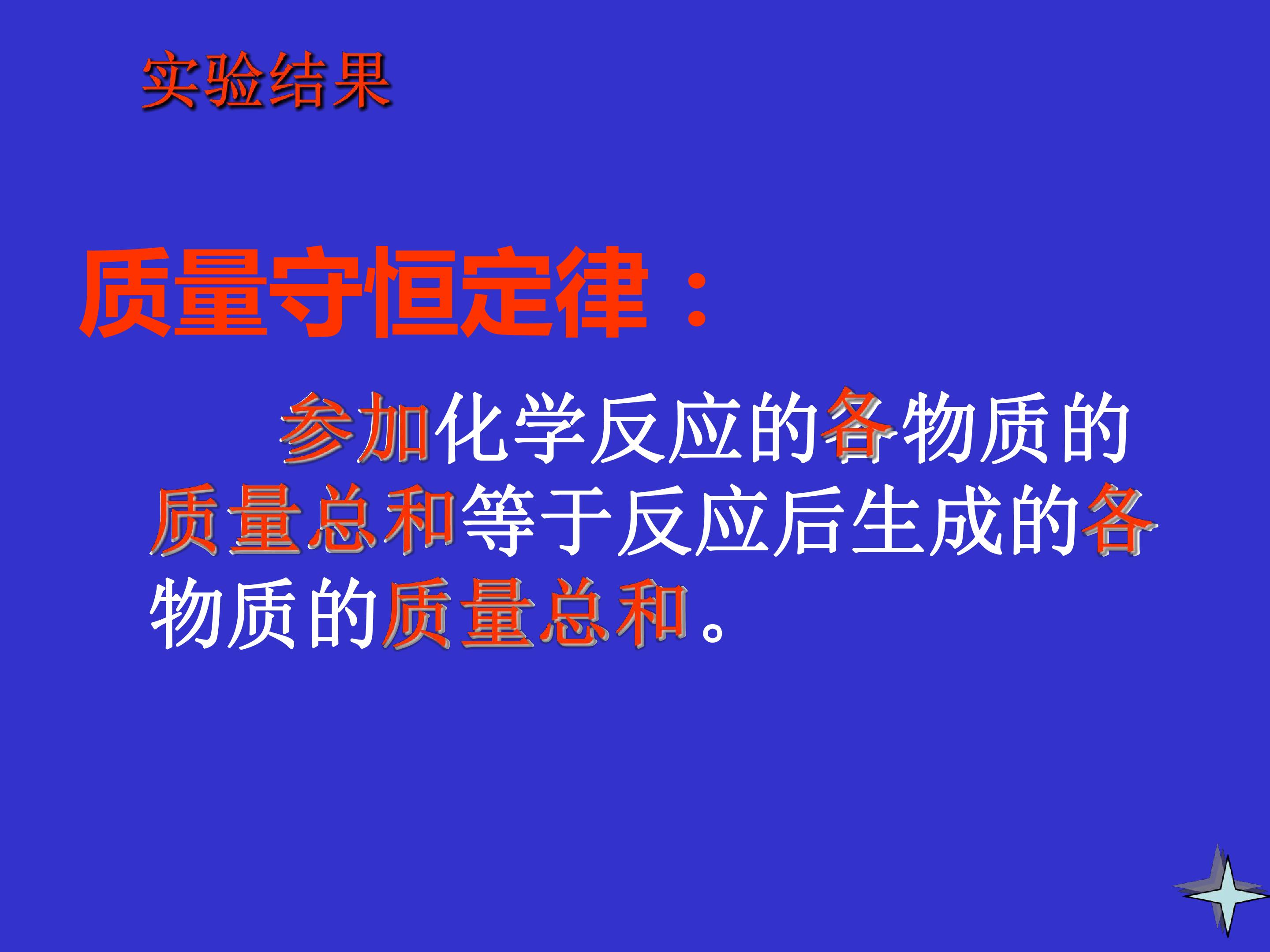 实验结果

质量守恒定律：

参加化学反应的各物质的质量总和等于反应后生成的各物质的质量总和。